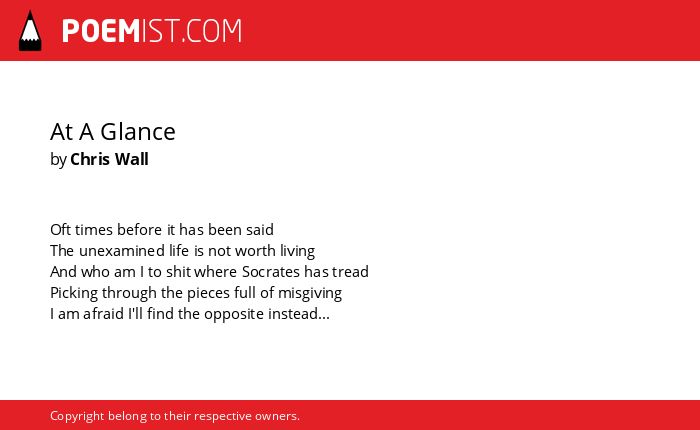 POEMIST.COM

At A Glance
by Chris Wall

Oft times before it has been said
The unexamined life is not worth living
And who am I to shit where Socrates has tread
Picking through the pieces full of misgiving
I am afraid I'll find the opposite instead...

Copyright belong to their respective owners.